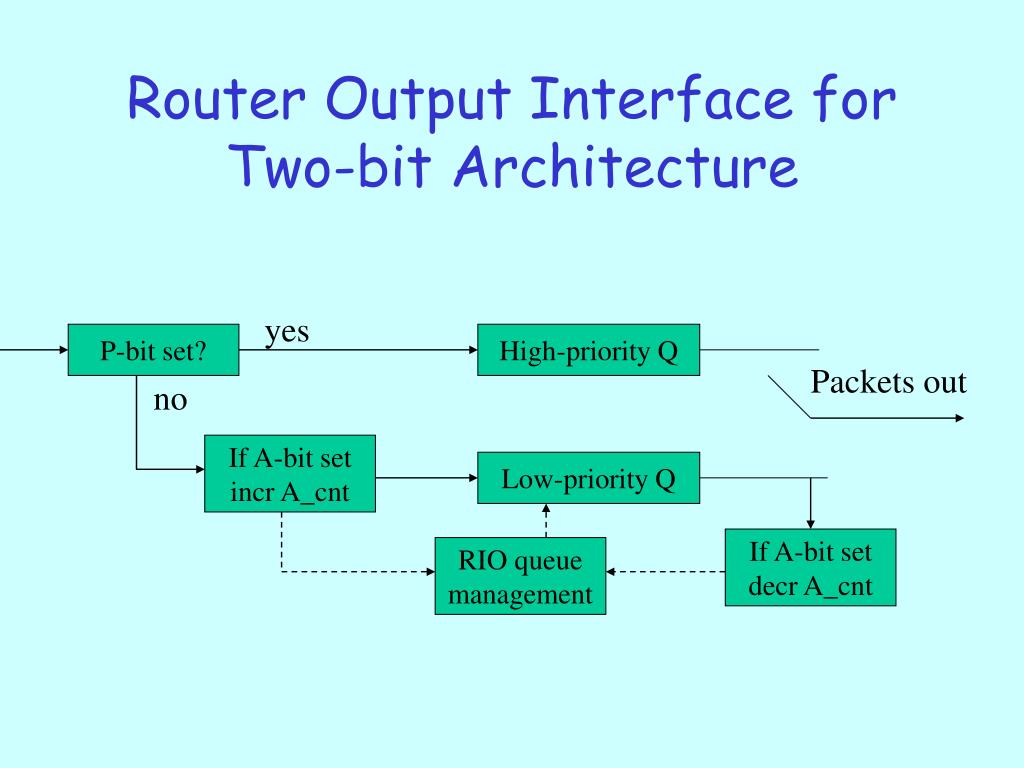 Router Output Interface for Two-bit Architecture

P-bit set?

yes

High-priority Q

Packets out

no

If A-bit set incr A_cnt

Low-priority Q

RIO queue management

If A-bit set decr A_cnt